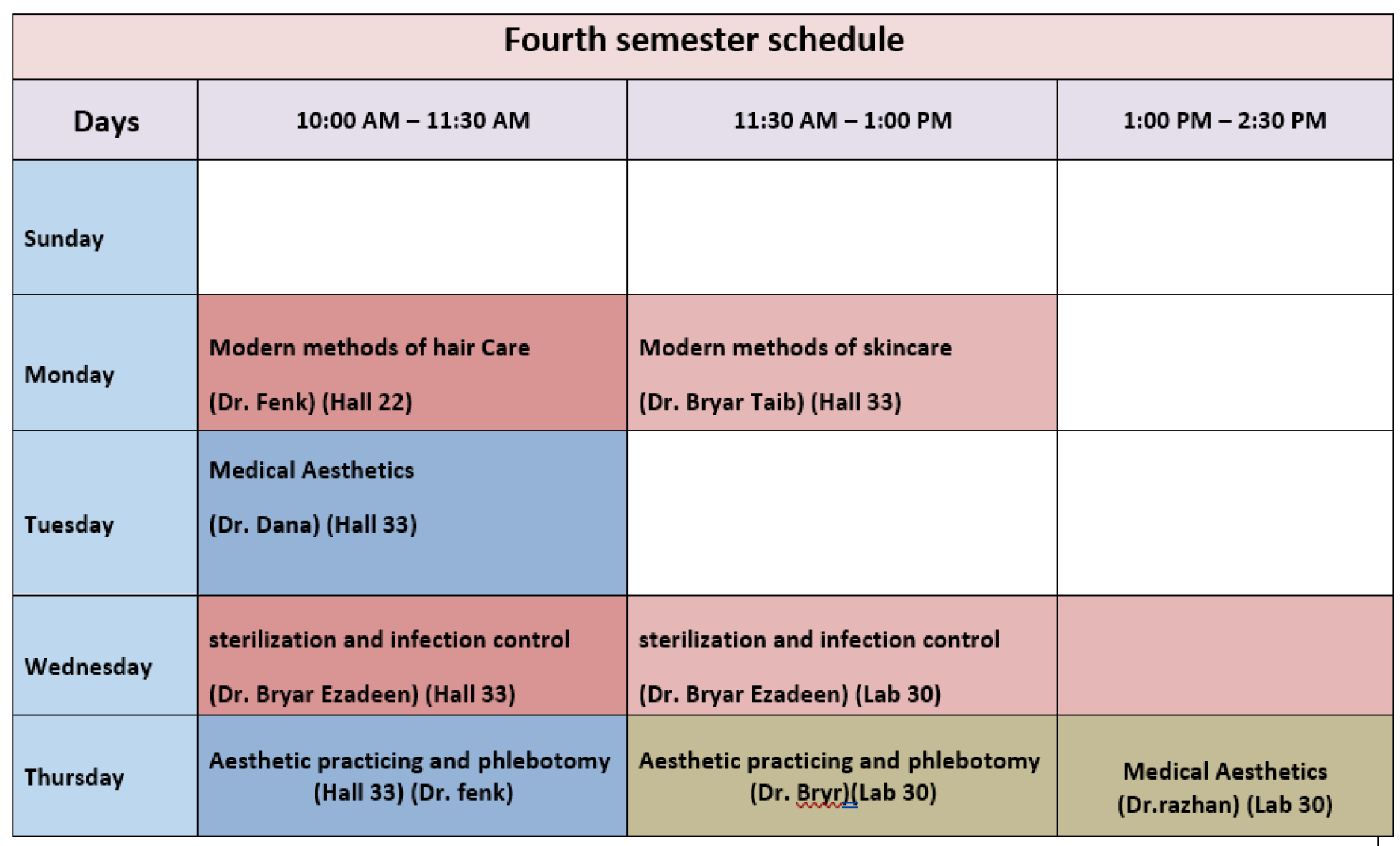 Fourth semester schedule

| Days | 10:00 AM – 11:30 AM | 11:30 AM – 1:00 PM | 1:00 PM – 2:30 PM |
|---|---|---|---|
| Sunday | | | |
| Monday | Modern methods of hair Care (Dr. Fenk) (Hall 22) | Modern methods of skincare (Dr. Bryar Taib) (Hall 33) | |
| Tuesday | Medical Aesthetics (Dr. Dana) (Hall 33) | | |
| Wednesday | sterilization and infection control (Dr. Bryar Ezadeen) (Hall 33) | sterilization and infection control (Dr. Bryar Ezadeen) (Lab 30) | |
| Thursday | Aesthetic practicing and phlebotomy (Hall 33) (Dr. fenk) | Aesthetic practicing and phlebotomy (Dr. Bryr)(Lab 30) | Medical Aesthetics (Dr.razhan) (Lab 30) |